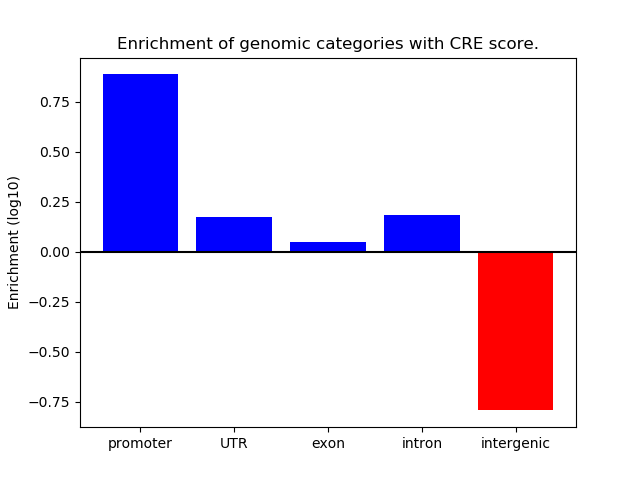 Enrichment of genomic categories with CRE score.

Enrichment (log10)

0.75
0.50
0.25
0.00
−0.25
−0.50
−0.75

promoter
UTR
exon
intron
intergenic